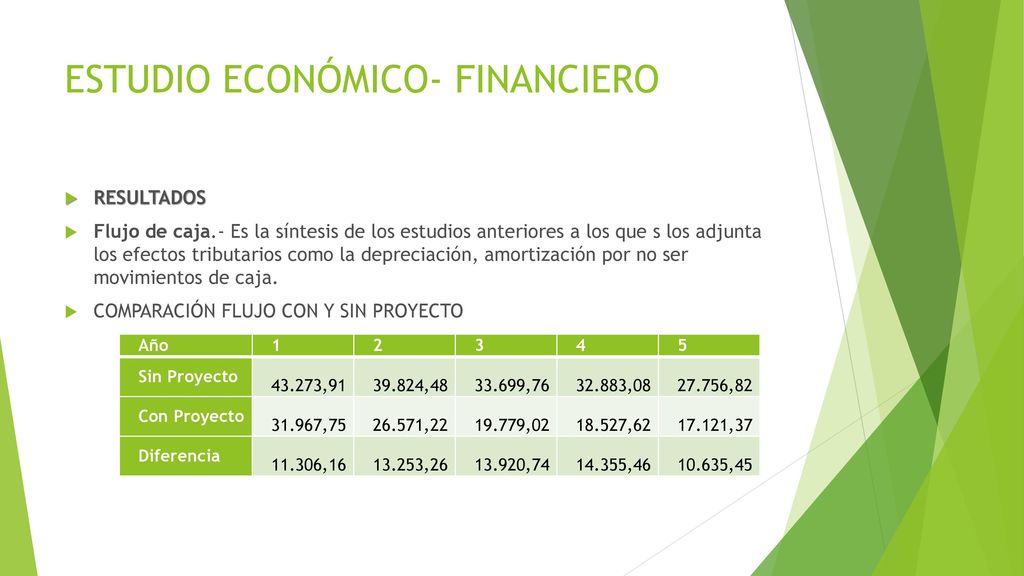 ESTUDIO ECONÓMICO- FINANCIERO

RESULTADOS

Flujo de caja.- Es la síntesis de los estudios anteriores a los que s los adjunta los efectos tributarios como la depreciación, amortización por no ser movimientos de caja.

COMPARACIÓN FLUJO CON Y SIN PROYECTO

| Año | 1 | 2 | 3 | 4 | 5 |
|---|---|---|---|---|---|
| Sin Proyecto | 43.273,91 | 39.824,48 | 33.699,76 | 32.883,08 | 27.756,82 |
| Con Proyecto | 31.967,75 | 26.571,22 | 19.779,02 | 18.527,62 | 17.121,37 |
| Diferencia | 11.306,16 | 13.253,26 | 13.920,74 | 14.355,46 | 10.635,45 |